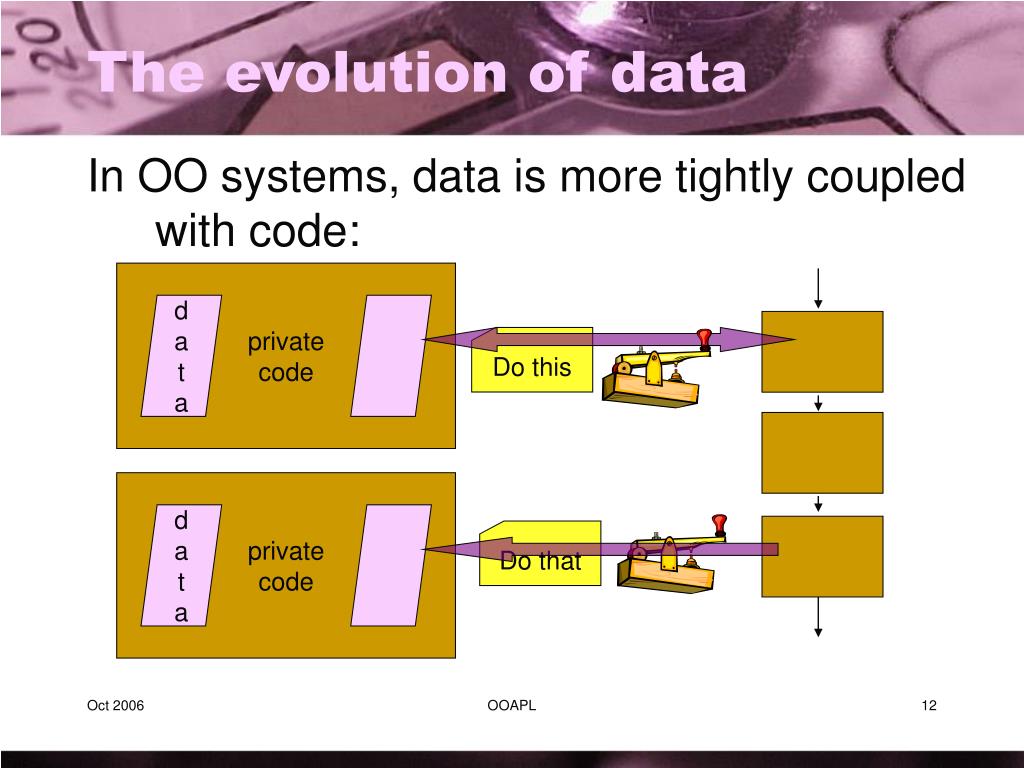 The evolution of data

In OO systems, data is more tightly coupled with code:

d
a
t
a

private
code

Do this

d
a
t
a

private
code

Do that

Oct 2006

OOAPL

12